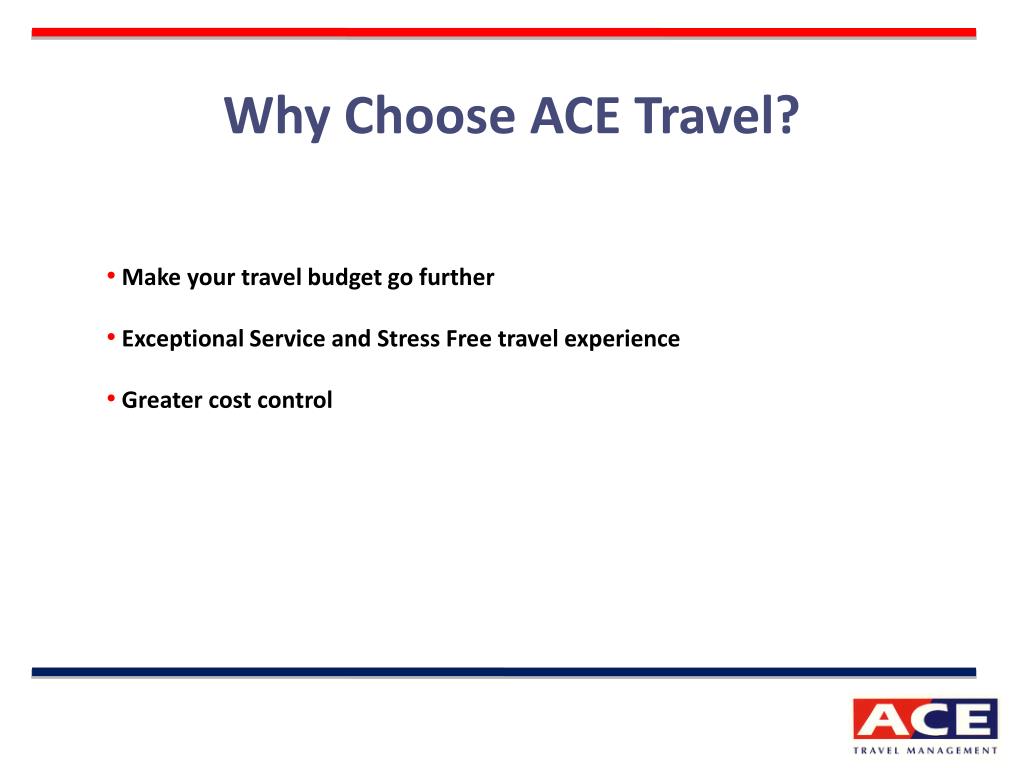 Why Choose ACE Travel?

• Make your travel budget go further

• Exceptional Service and Stress Free travel experience

• Greater cost control

ACE
TRAVEL MANAGEMENT